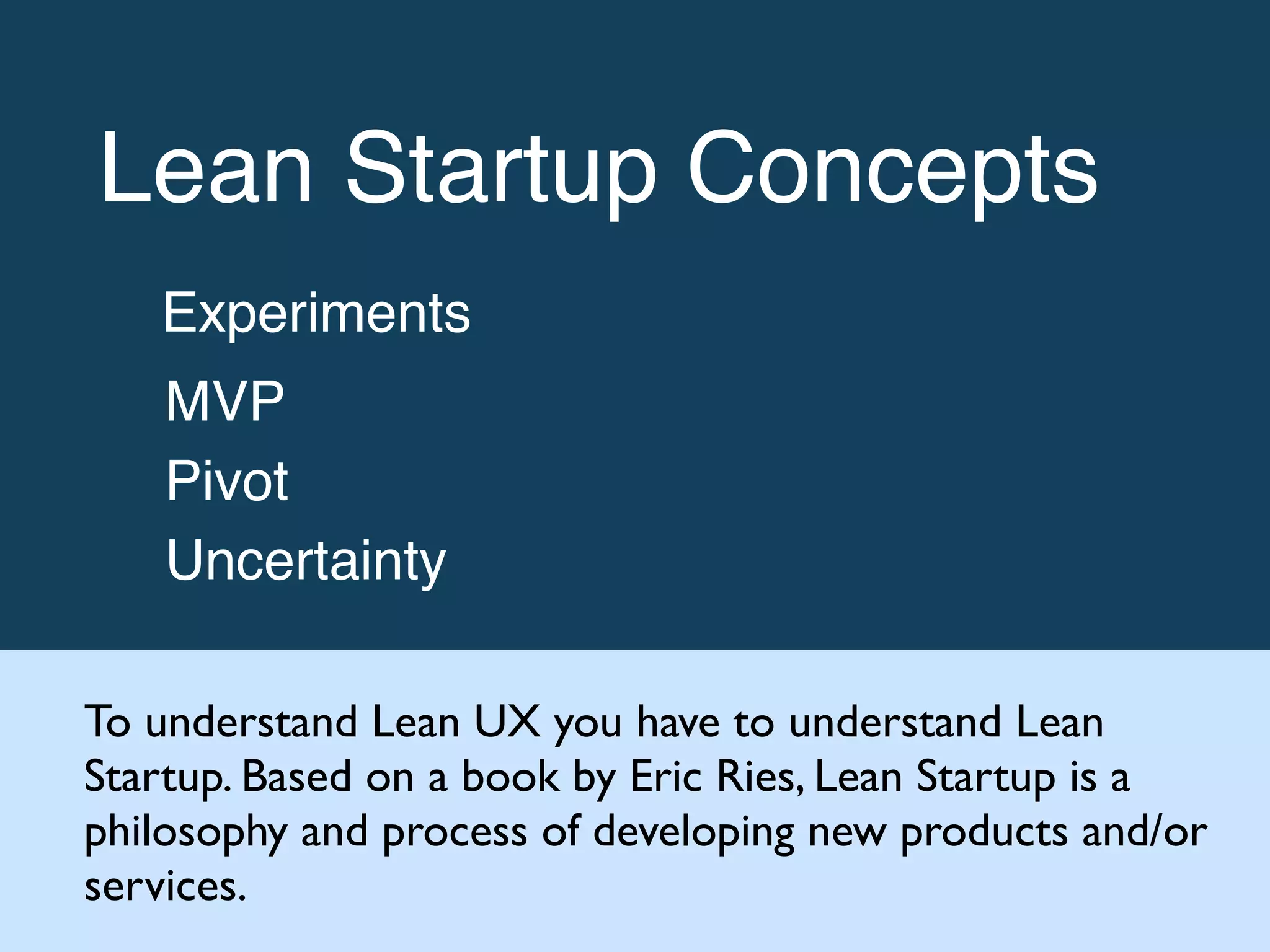 Lean Startup Concepts

Experiments

MVP

Pivot

Uncertainty

To understand Lean UX you have to understand Lean Startup. Based on a book by Eric Ries, Lean Startup is a philosophy and process of developing new products and/or services.